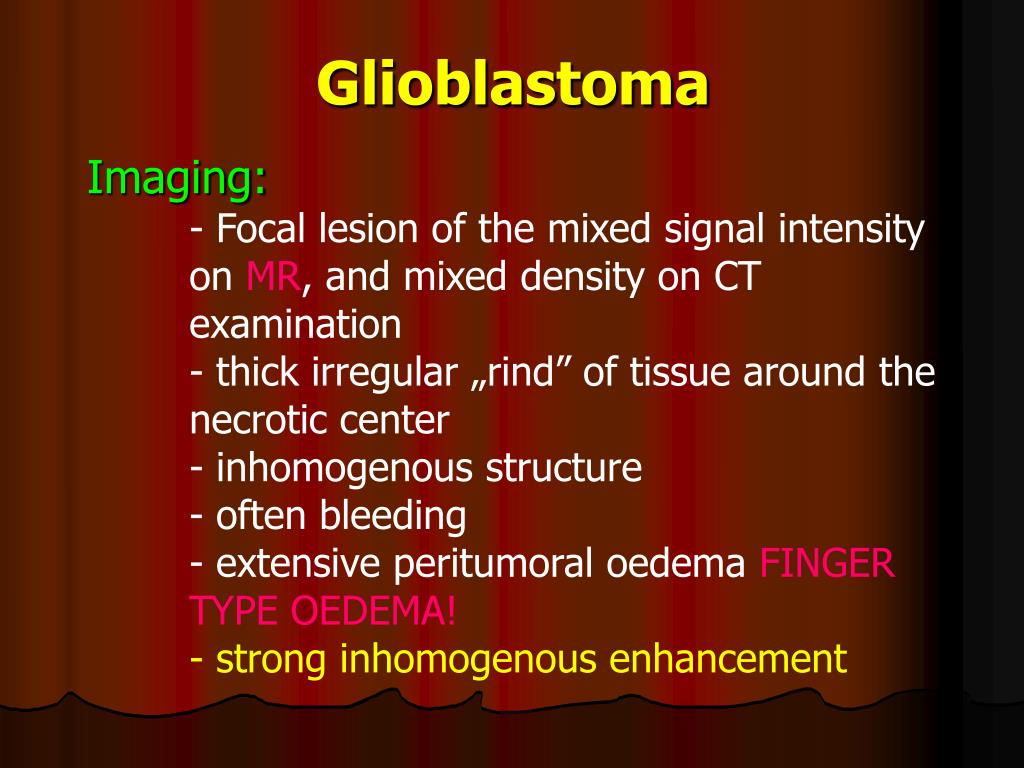 Glioblastoma

Imaging:

- Focal lesion of the mixed signal intensity on MR, and mixed density on CT examination
- thick irregular „rind” of tissue around the necrotic center
- inhomogenous structure
- often bleeding
- extensive peritumoral oedema FINGER TYPE OEDEMA!
- strong inhomogenous enhancement